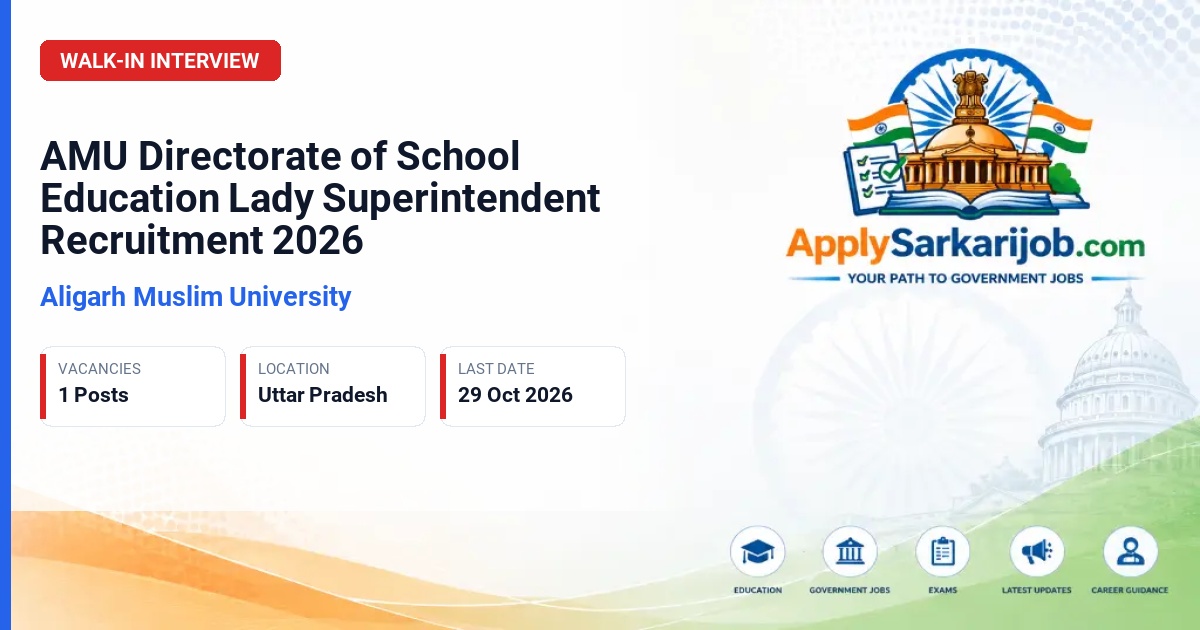 WALK-IN INTERVIEW

AMU Directorate of School Education Lady Superintendent Recruitment 2026

Aligarh Muslim University

VACANCIES
1 Posts

LOCATION
Uttar Pradesh

LAST DATE
29 Oct 2026

ApplySarkarijob.com
YOUR PATH TO GOVERNMENT JOBS

EDUCATION
GOVERNMENT JOBS
EXAMS
LATEST UPDATES
CAREER GUIDANCE